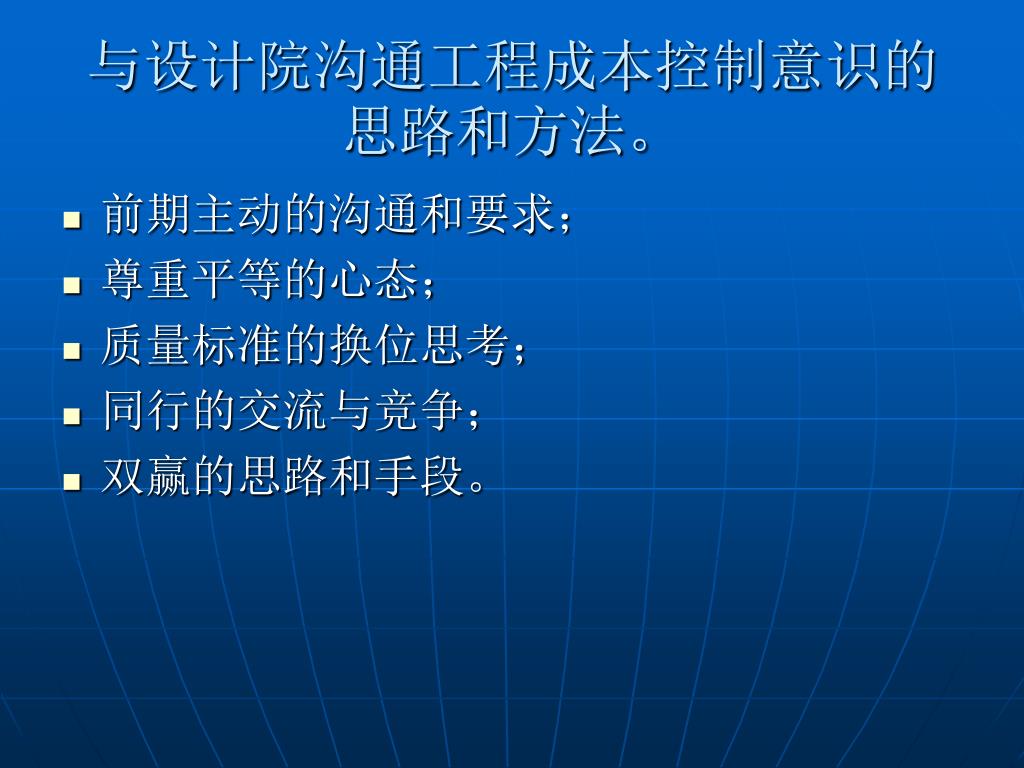 与设计院沟通工程成本控制意识的思路和方法。

- 前期主动的沟通和要求；
- 尊重平等的心态；
- 质量标准的换位思考；
- 同行的交流与竞争；
- 双赢的思路和手段。